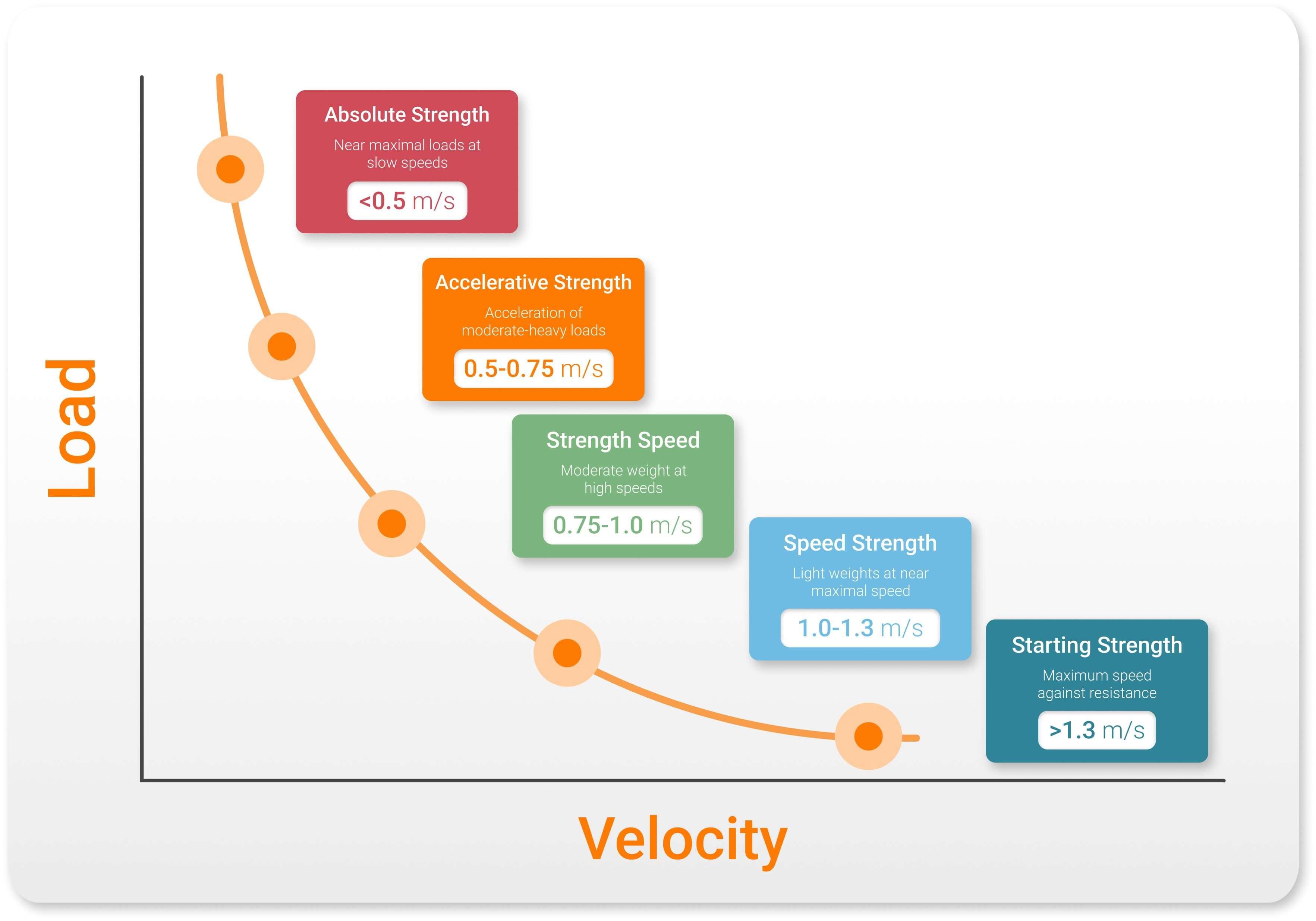 Load

Absolute Strength
Near maximal loads at slow speeds
<0.5 m/s

Accelerative Strength
Acceleration of moderate-heavy loads
0.5-0.75 m/s

Strength Speed
Moderate weight at high speeds
0.75-1.0 m/s

Speed Strength
Light weights at near maximal speed
1.0-1.3 m/s

Starting Strength
Maximum speed against resistance
>1.3 m/s

Velocity